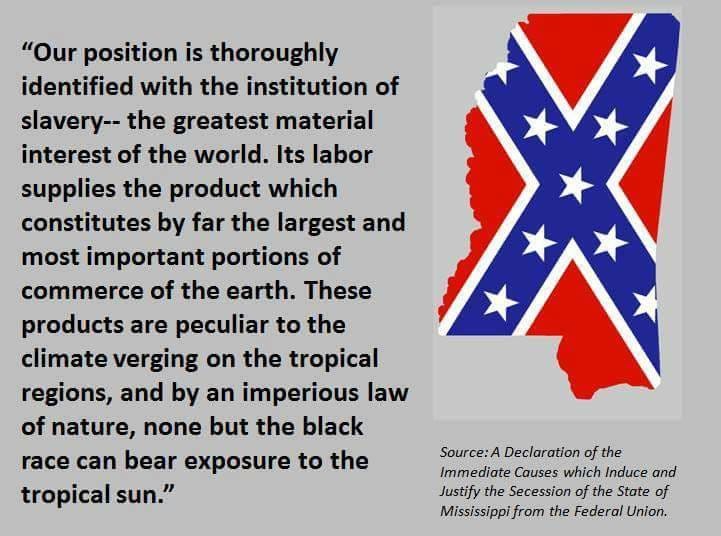 “Our position is thoroughly identified with the institution of slavery-- the greatest material interest of the world. Its labor supplies the product which constitutes by far the largest and most important portions of commerce of the earth. These products are peculiar to the climate verging on the tropical regions, and by an imperious law of nature, none but the black race can bear exposure to the tropical sun.”

Source: A Declaration of the Immediate Causes which Induce and Justify the Secession of the State of Mississippi from the Federal Union.